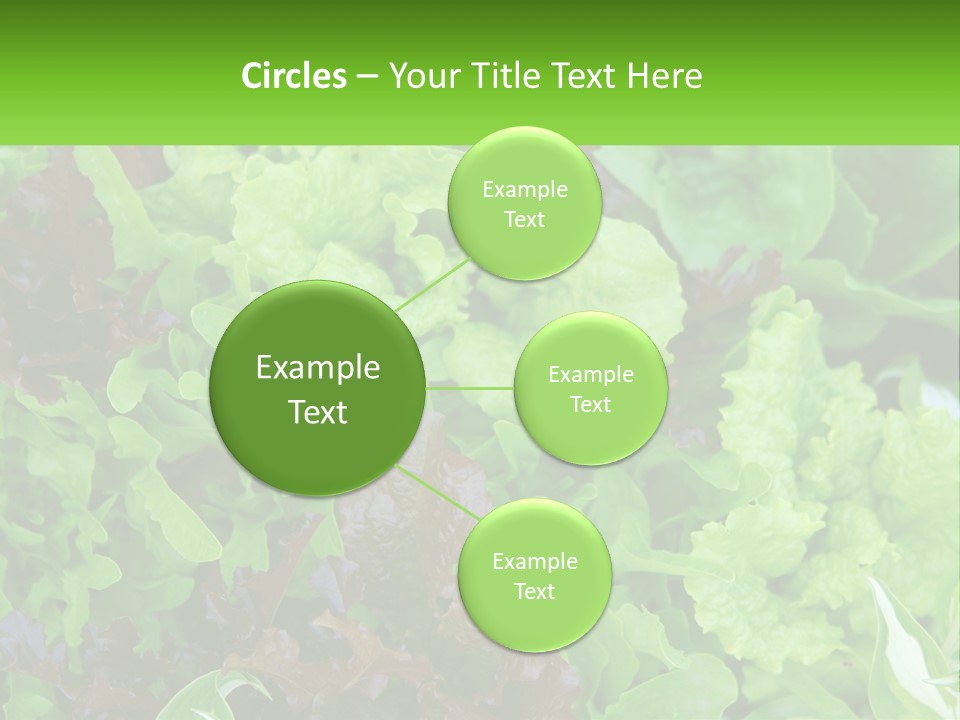 Circles – Your Title Text Here

Example Text

Example Text

Example Text

Example Text